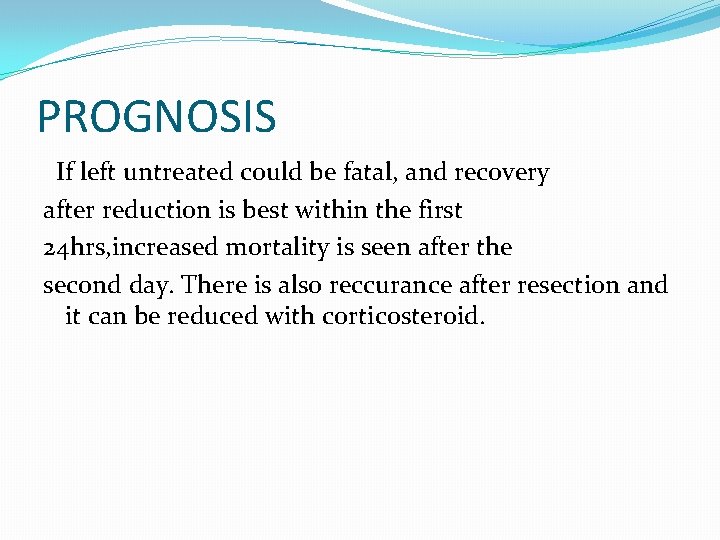 PROGNOSIS

If left untreated could be fatal, and recovery after reduction is best within the first 24hrs,increased mortality is seen after the second day. There is also reccurance after resection and it can be reduced with corticosteroid.